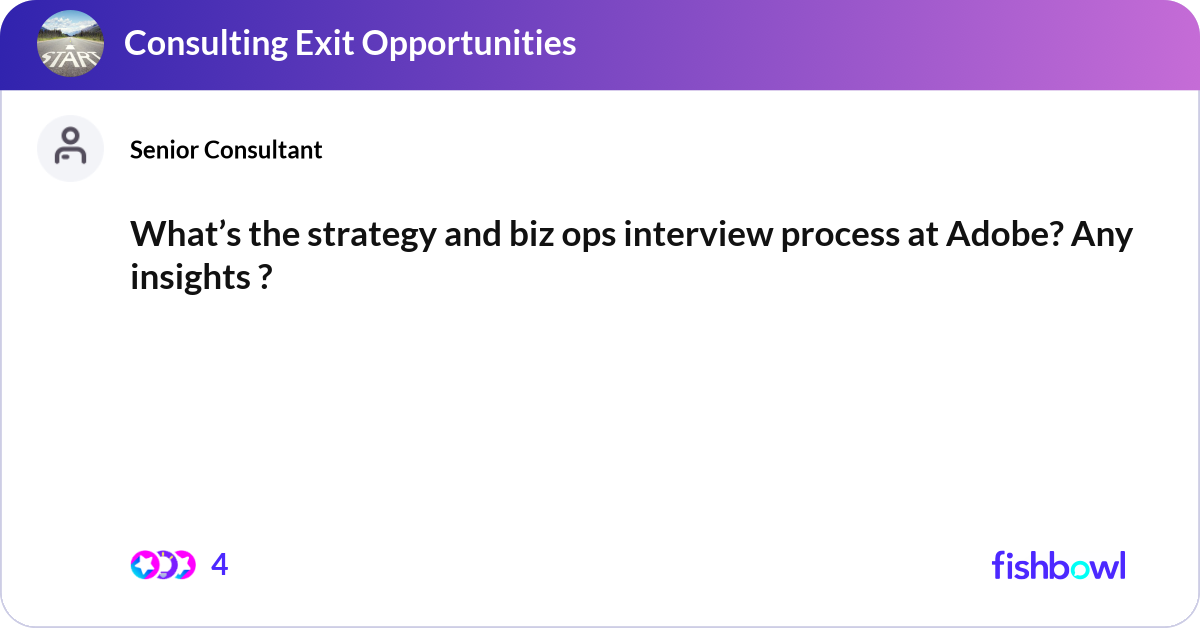 START

Consulting Exit Opportunities

Senior Consultant

What’s the strategy and biz ops interview process at Adobe? Any insights ?

4

fishbowl